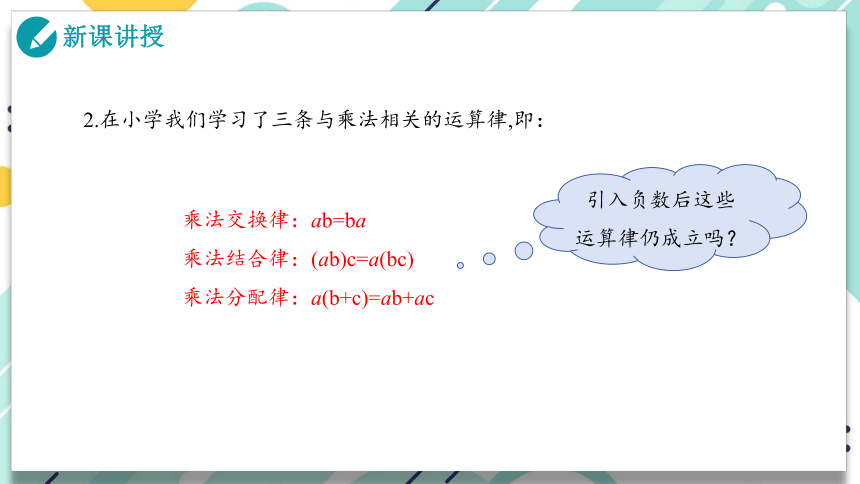 新课讲授

2.在小学我们学习了三条与乘法相关的运算律,即：

乘法交换律：$ab=ba$

乘法结合律：$(ab)c=a(bc)$

乘法分配律：$a(b+c)=ab+ac$

引入负数后这些运算律仍成立吗？